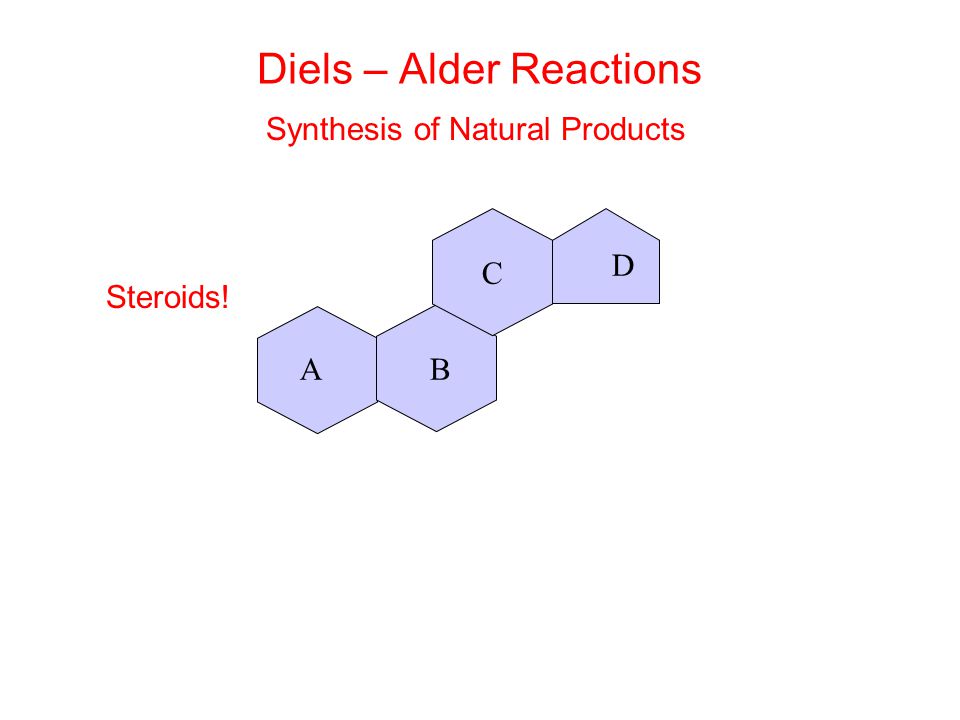 Diels – Alder Reactions

Synthesis of Natural Products

Steroids!

C

D

A

B